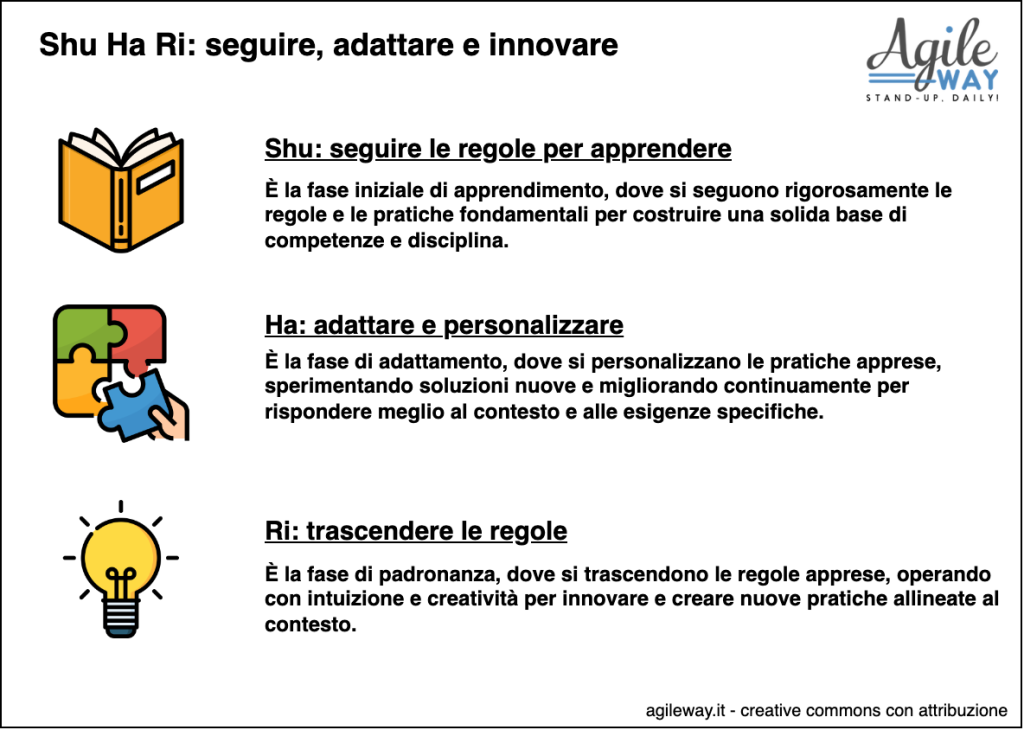 Shu Ha Ri: seguire, adattare e innovare

Agile WAY
STAND-UP, DAILY!

Shu: seguire le regole per apprendere

È la fase iniziale di apprendimento, dove si seguono rigorosamente le regole e le pratiche fondamentali per costruire una solida base di competenze e disciplina.

Ha: adattare e personalizzare

È la fase di adattamento, dove si personalizzano le pratiche apprese, sperimentando soluzioni nuove e migliorando continuamente per rispondere meglio al contesto e alle esigenze specifiche.

Ri: trascendere le regole

È la fase di padronanza, dove si trascendono le regole apprese, operando con intuizione e creatività per innovare e creare nuove pratiche allineate al contesto.

agileway.it - creative commons con attribuzione